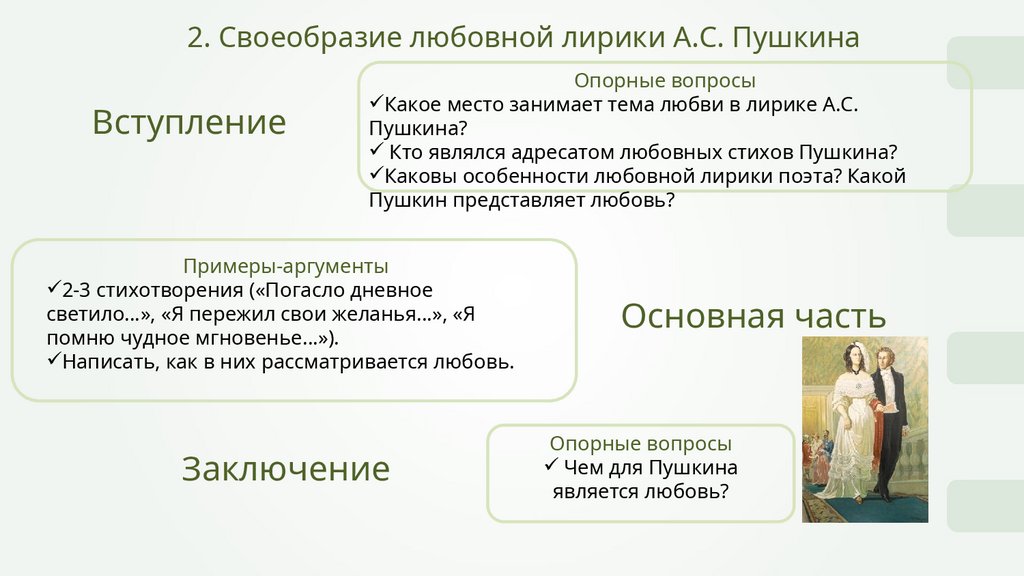 2. Своеобразие любовной лирики А.С. Пушкина

Вступление

Опорные вопросы
✓Какое место занимает тема любви в лирике А.С. Пушкина?
✓ Кто являлся адресатом любовных стихов Пушкина?
✓Каковы особенности любовной лирики поэта? Какой Пушкин представляет любовь?

Примеры-аргументы
✓2-3 стихотворения («Погасло дневное светило…», «Я пережил свои желанья…», «Я помню чудное мгновенье…»).
✓Написать, как в них рассматривается любовь.

Основная часть

Заключение

Опорные вопросы
✓ Чем для Пушкина является любовь?